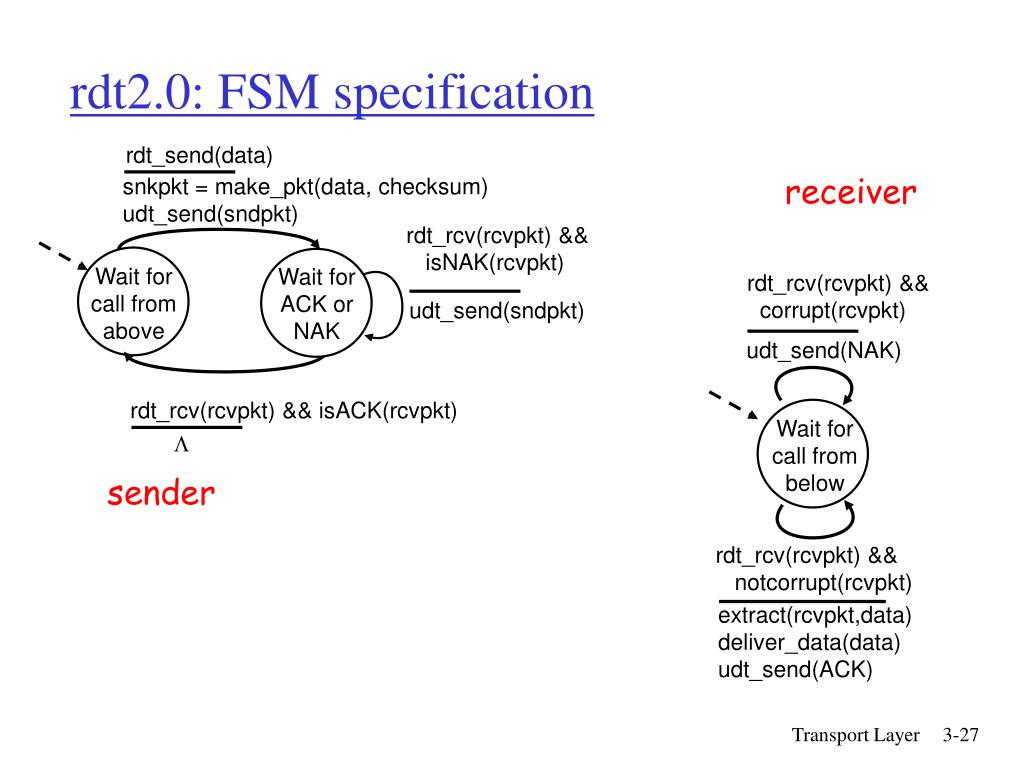 rdt2.0: FSM specification

rdt_send(data)

snkpkt = make_pkt(data, checksum)
udt_send(sndpkt)

Wait for call from above

Wait for ACK or NAK

rdt_rcv(rcvpkt) && isNAK(rcvpkt)

udt_send(sndpkt)

rdt_rcv(rcvpkt) && isACK(rcvpkt)

$\Lambda$

sender

receiver

rdt_rcv(rcvpkt) && corrupt(rcvpkt)

udt_send(NAK)

Wait for call from below

rdt_rcv(rcvpkt) && notcorrupt(rcvpkt)

extract(rcvpkt,data)
deliver_data(data)
udt_send(ACK)

Transport Layer 3-27